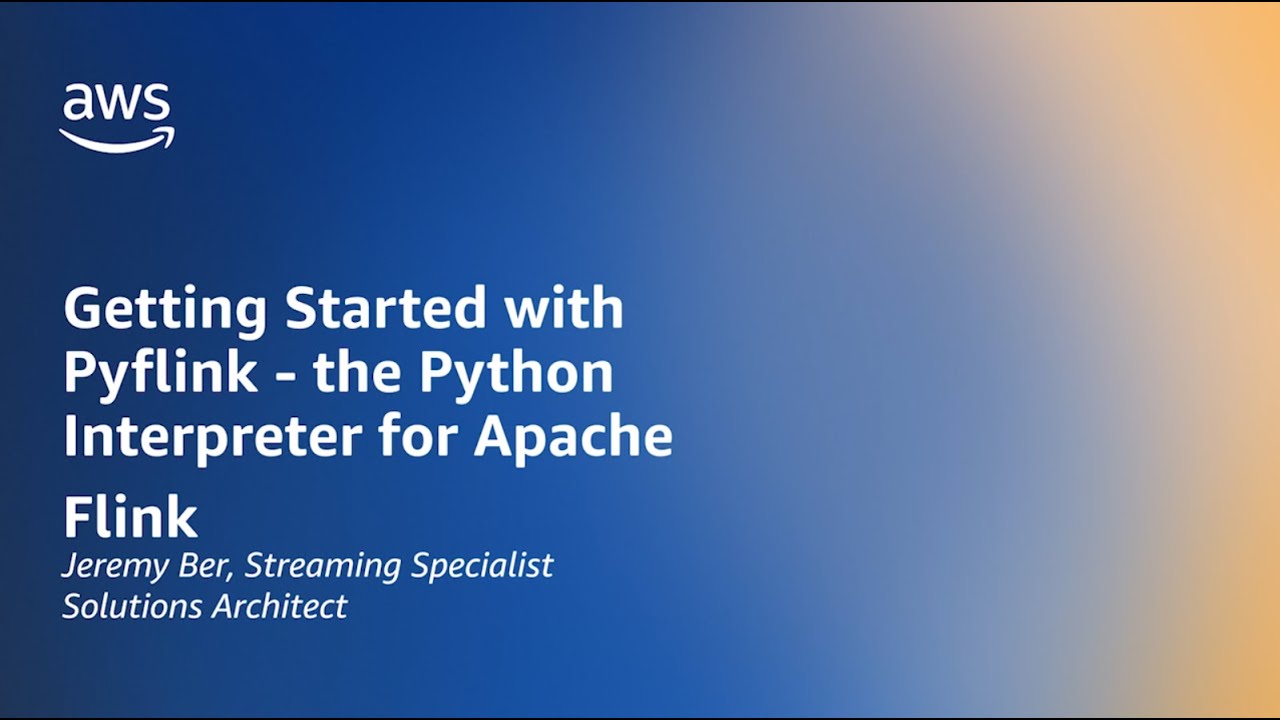 aws

Getting Started with Pyflink - the Python Interpreter for Apache Flink

Jeremy Ber, Streaming Specialist Solutions Architect